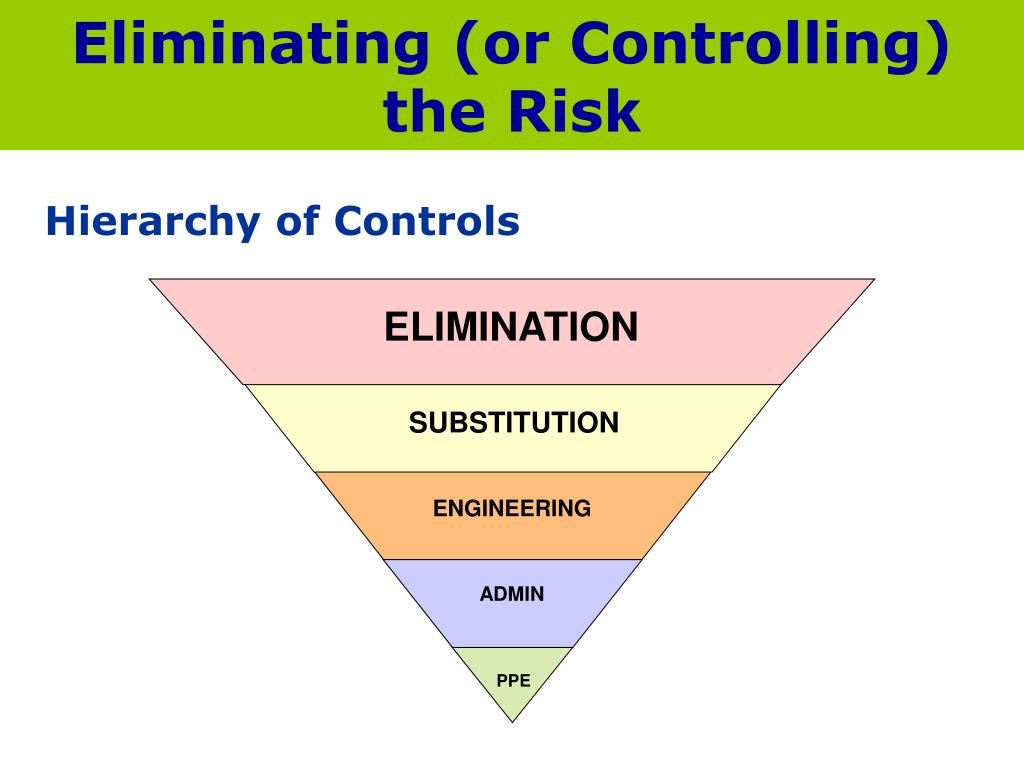 Eliminating (or Controlling) the Risk

Hierarchy of Controls

ELIMINATION

SUBSTITUTION

ENGINEERING

ADMIN

PPE